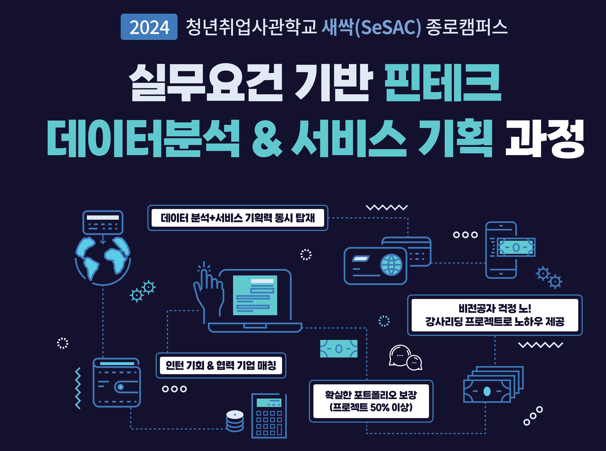 2024 청년취업사관학교 새싹(SeSAC) 종로캠퍼스

실무요건 기반 핀테크
데이터분석 & 서비스 기획 과정

데이터 분석+서비스 기획력 동시 탑재

비전공자 걱정 노!
강사리딩 프로젝트로 노하우 제공

인턴 기회 & 협력 기업 매칭

확실한 포트폴리오 보장
(프로젝트 50% 이상)